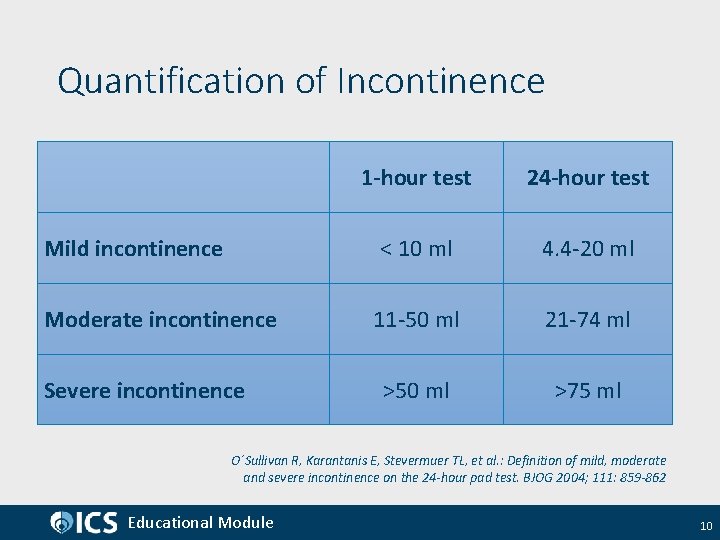 Quantification of Incontinence

| | 1-hour test | 24-hour test |
|---|---|---|
| Mild incontinence | < 10 ml | 4.4-20 ml |
| Moderate incontinence | 11-50 ml | 21-74 ml |
| Severe incontinence | >50 ml | >75 ml |

O´Sullivan R, Karantanis E, Stevermuer TL, et al.: Definition of mild, moderate and severe incontinence on the 24-hour pad test. BJOG 2004; 111: 859-862

ICS Educational Module

10